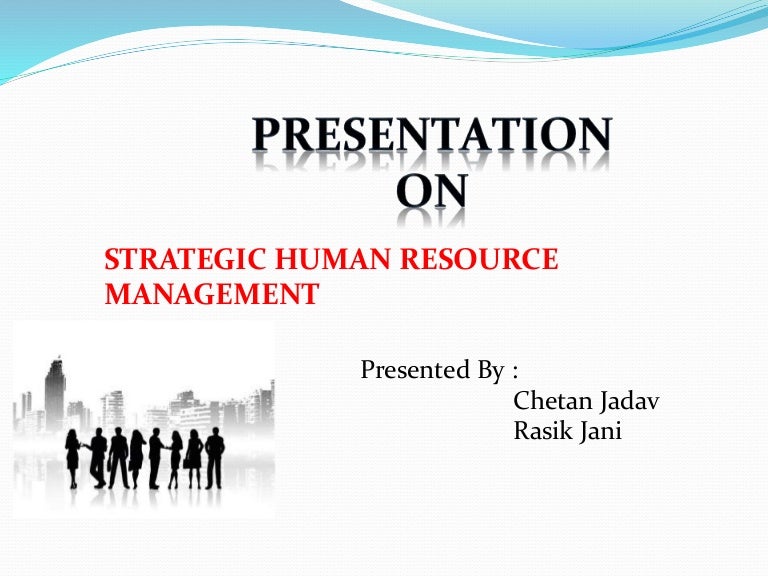 PRESENTATION
ON

STRATEGIC HUMAN RESOURCE MANAGEMENT

Presented By :
Chetan Jadav
Rasik Jani